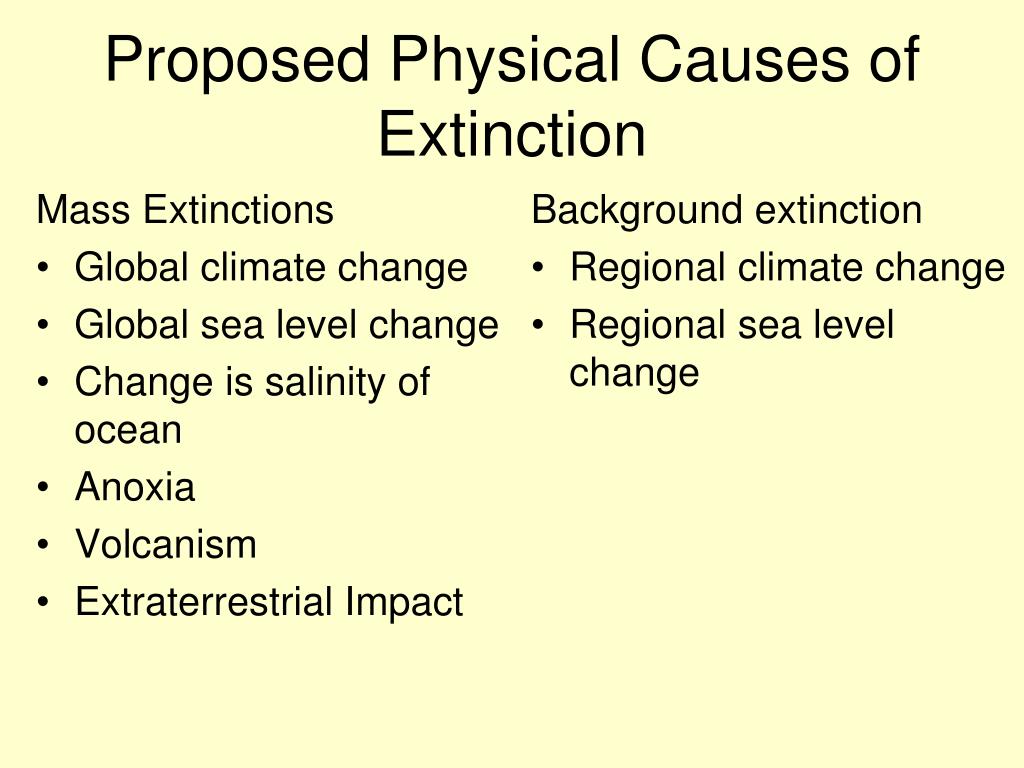 Proposed Physical Causes of Extinction

Mass Extinctions
• Global climate change
• Global sea level change
• Change is salinity of ocean
• Anoxia
• Volcanism
• Extraterrestrial Impact

Background extinction
• Regional climate change
• Regional sea level change